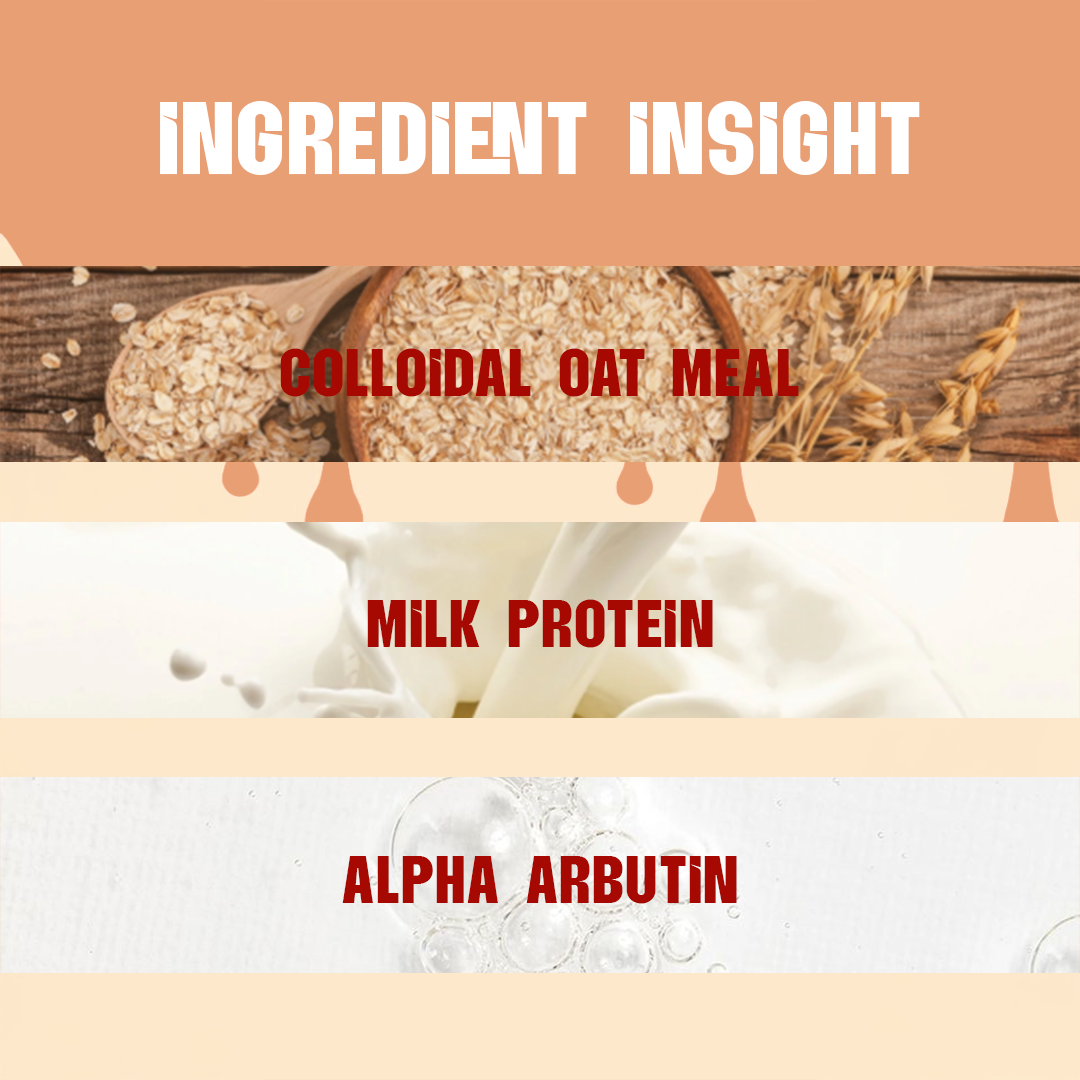 INGREDIENT INSIGHT

COLLOIDAL OAT MEAL

MILK PROTEIN

ALPHA ARBUTIN